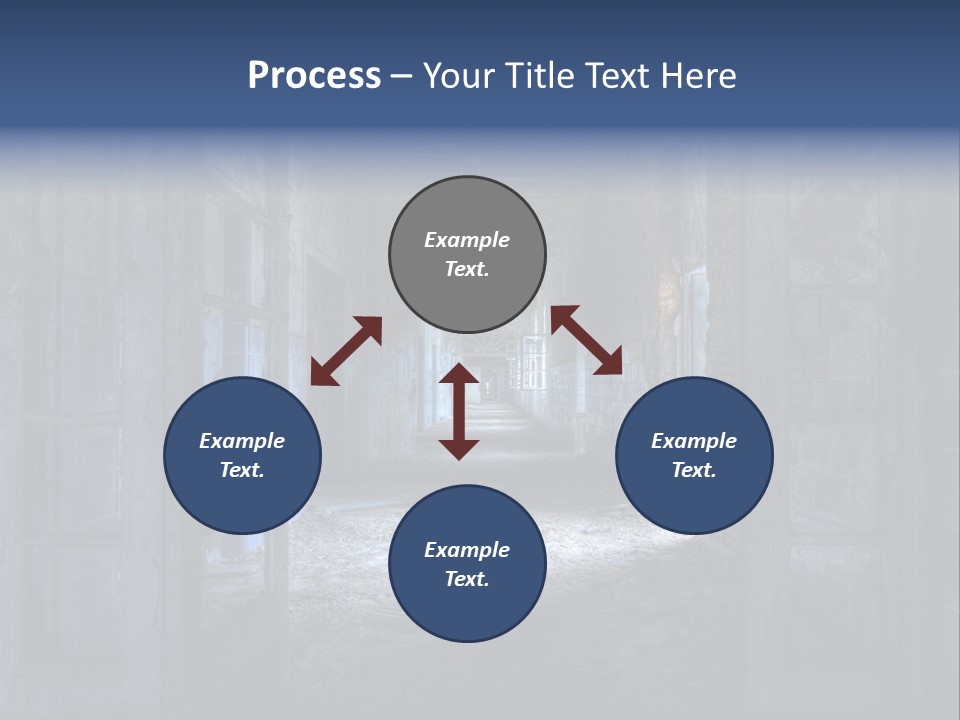 Process – Your Title Text Here

Example Text.

Example Text.

Example Text.

Example Text.